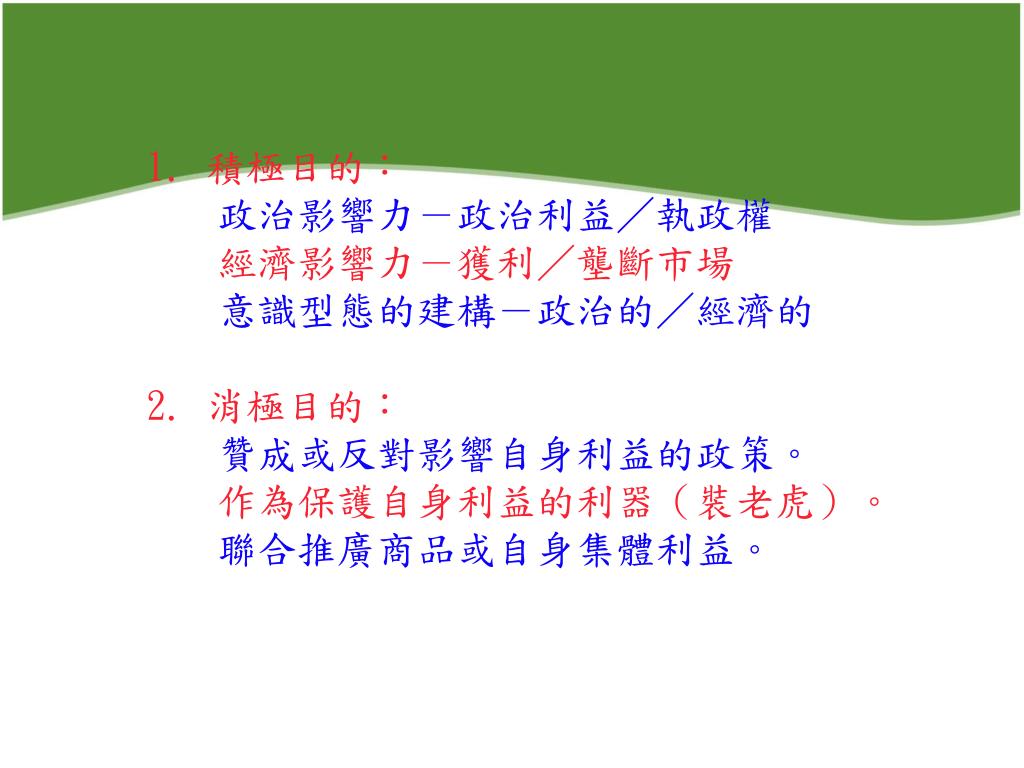 1. 積極目的：
政治影響力－政治利益／執政權
經濟影響力－獲利／壟斷市場
意識型態的建構－政治的／經濟的

2. 消極目的：
贊成或反對影響自身利益的政策。
作為保護自身利益的利器（裝老虎）。
聯合推廣商品或自身集體利益。